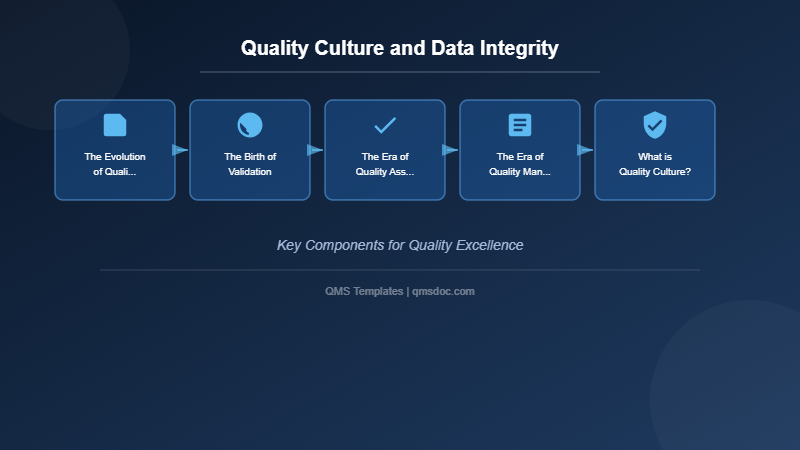 Quality Culture and Data Integrity

The Evolution of Quali...

The Birth of Validation

The Era of Quality Ass...

The Era of Quality Man...

What is Quality Culture?

Key Components for Quality Excellence

QMS Templates | qmsdoc.com